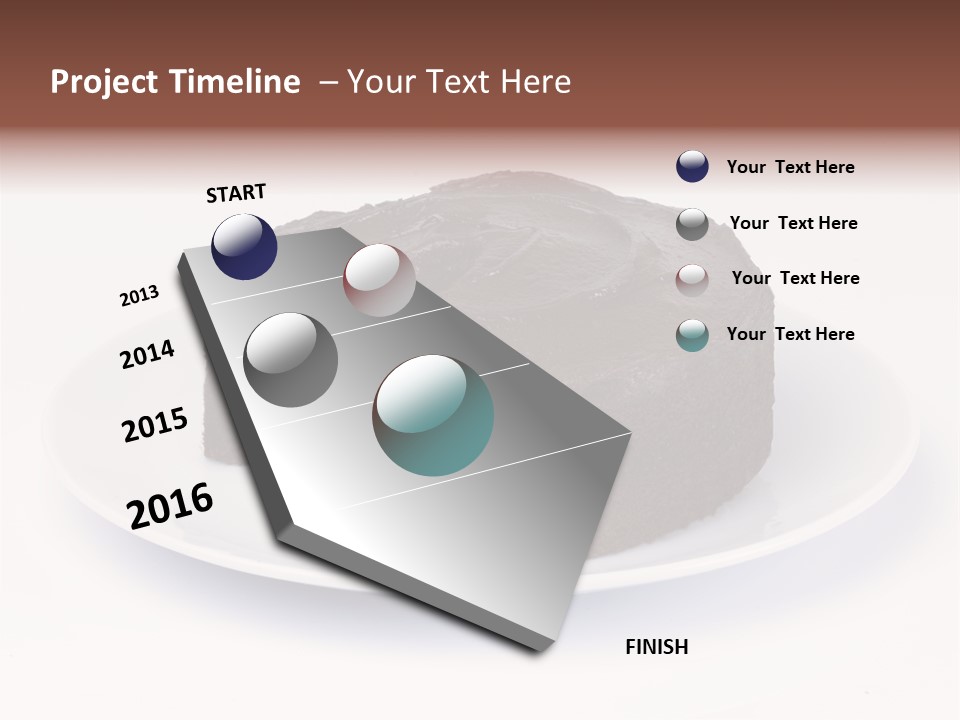 Project Timeline – Your Text Here

START

2013

2014

2015

2016

FINISH

Your Text Here

Your Text Here

Your Text Here

Your Text Here